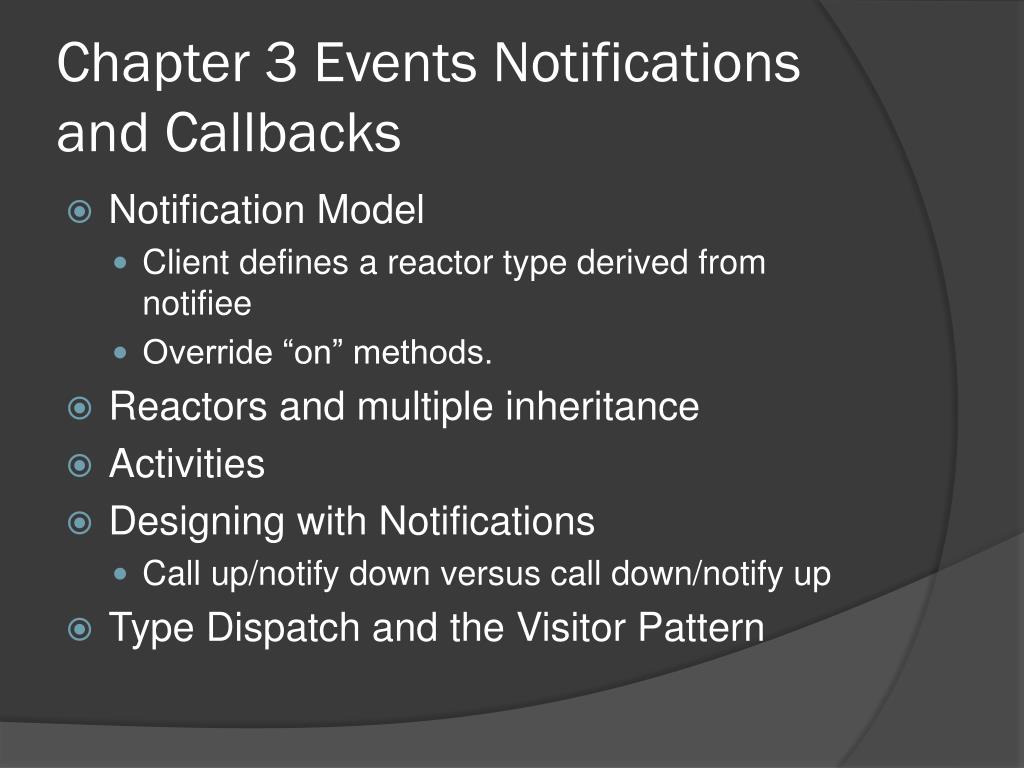 Chapter 3 Events Notifications and Callbacks

Notification Model

Client defines a reactor type derived from notifiee

Override “on” methods.

Reactors and multiple inheritance

Activities

Designing with Notifications

Call up/notify down versus call down/notify up

Type Dispatch and the Visitor Pattern